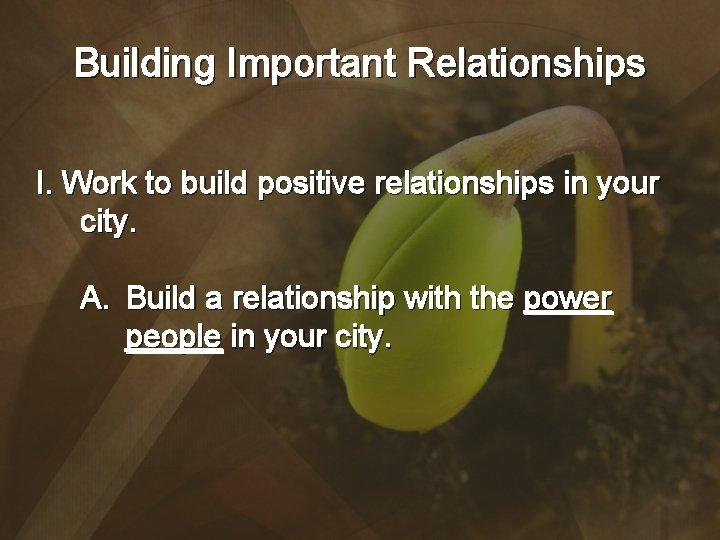 Building Important Relationships

I. Work to build positive relationships in your city.

A. Build a relationship with the power people in your city.